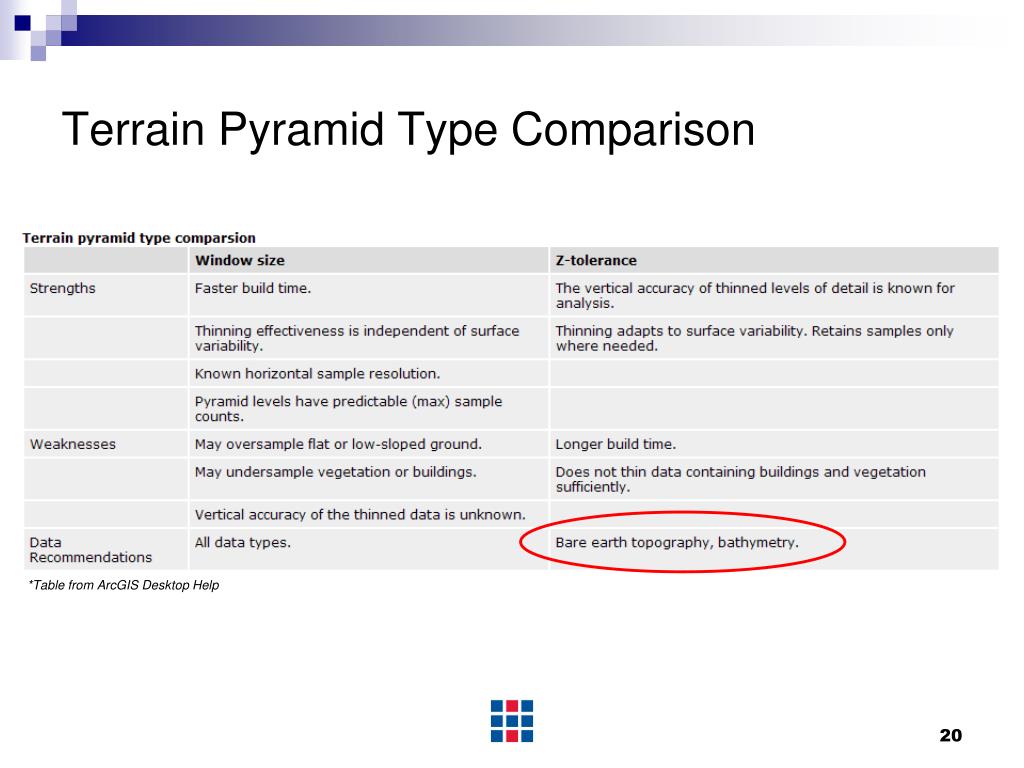 Terrain Pyramid Type Comparison

Terrain pyramid type comparsion

| | Window size | Z-tolerance |
|---|---|---|
| Strengths | Faster build time. | The vertical accuracy of thinned levels of detail is known for analysis. |
| | Thinning effectiveness is independent of surface variability. | Thinning adapts to surface variability. Retains samples only where needed. |
| | Known horizontal sample resolution. | |
| | Pyramid levels have predictable (max) sample counts. | |
| Weaknesses | May oversample flat or low-sloped ground. | Longer build time. |
| | May undersample vegetation or buildings. | Does not thin data containing buildings and vegetation sufficiently. |
| | Vertical accuracy of the thinned data is unknown. | |
| Data Recommendations | All data types. | Bare earth topography, bathymetry. |

*Table from ArcGIS Desktop Help

20